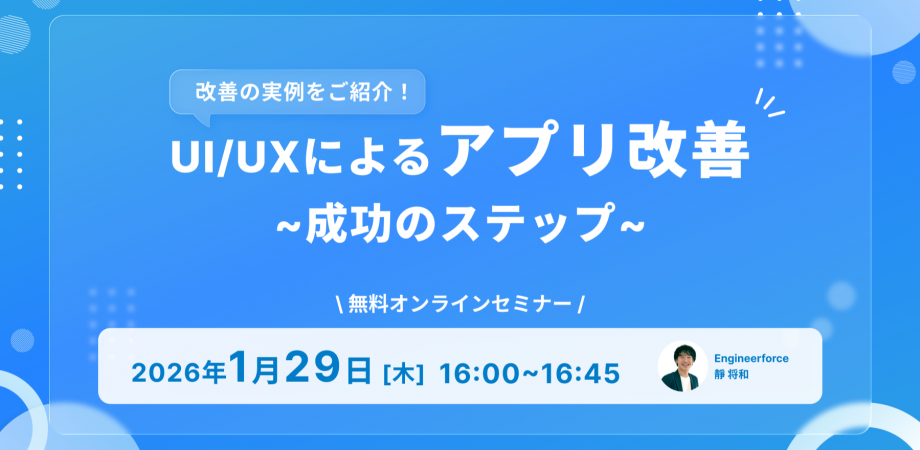 改善の実例をご紹介！

UI/UXによるアプリ改善
~成功のステップ~

\ 無料オンラインセミナー /

2026年1月29日 [木] 16:00~16:45

Engineerforce
静 将和